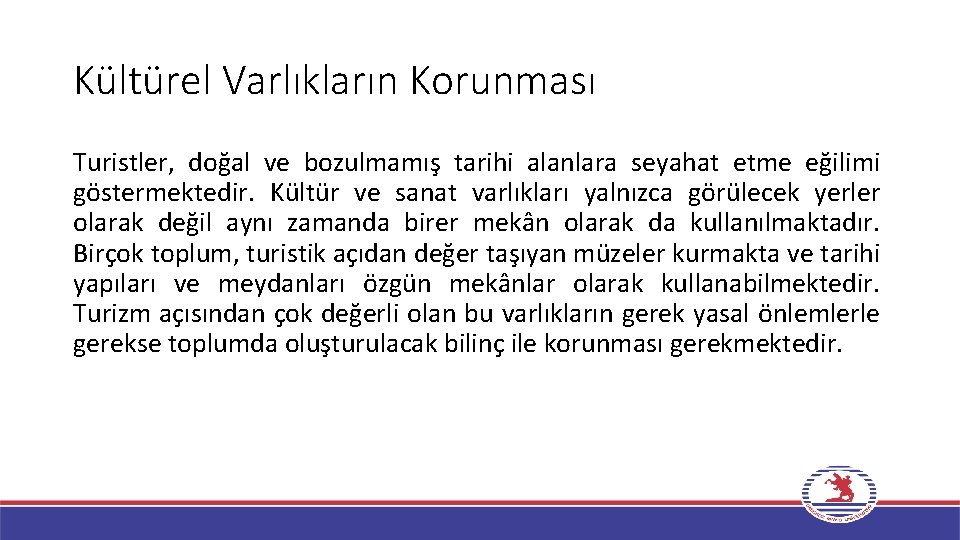 Kültürel Varlıkların Korunması

Turistler, doğal ve bozulmamış tarihi alanlara seyahat etme eğilimi göstermektedir. Kültür ve sanat varlıkları yalnızca görülecek yerler olarak değil aynı zamanda birer mekân olarak da kullanılmaktadır. Birçok toplum, turistik açıdan değer taşıyan müzeler kurmakta ve tarihi yapıları ve meydanları özgün mekânlar olarak kullanabilmektedir. Turizm açısından çok değerli olan bu varlıkların gerek yasal önlemlerle gerekse toplumda oluşturulacak bilinç ile korunması gerekmektedir.